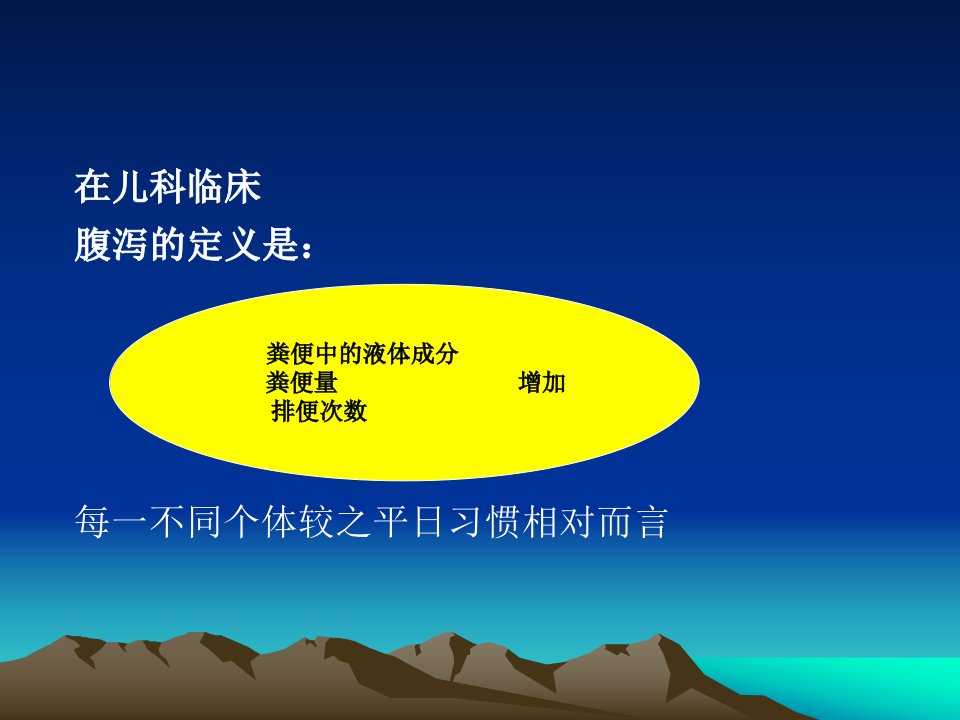 在儿科临床
腹泻的定义是：

粪便中的液体成分
粪便量 增加
排便次数

每一不同个体较之平日习惯相对而言